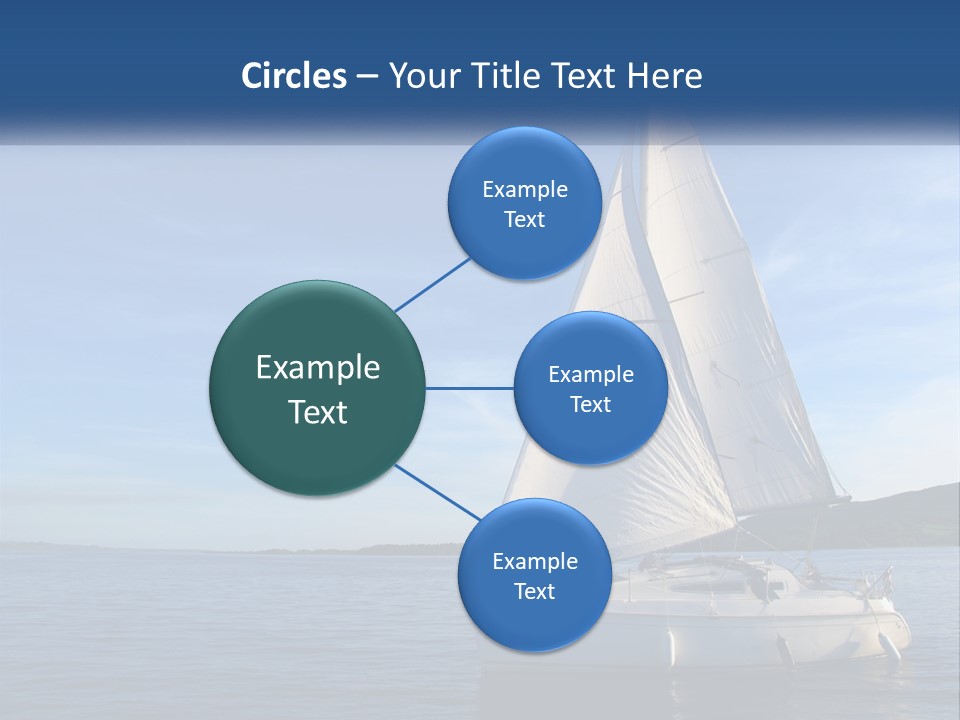 Circles – Your Title Text Here

Example Text

Example Text

Example Text

Example Text